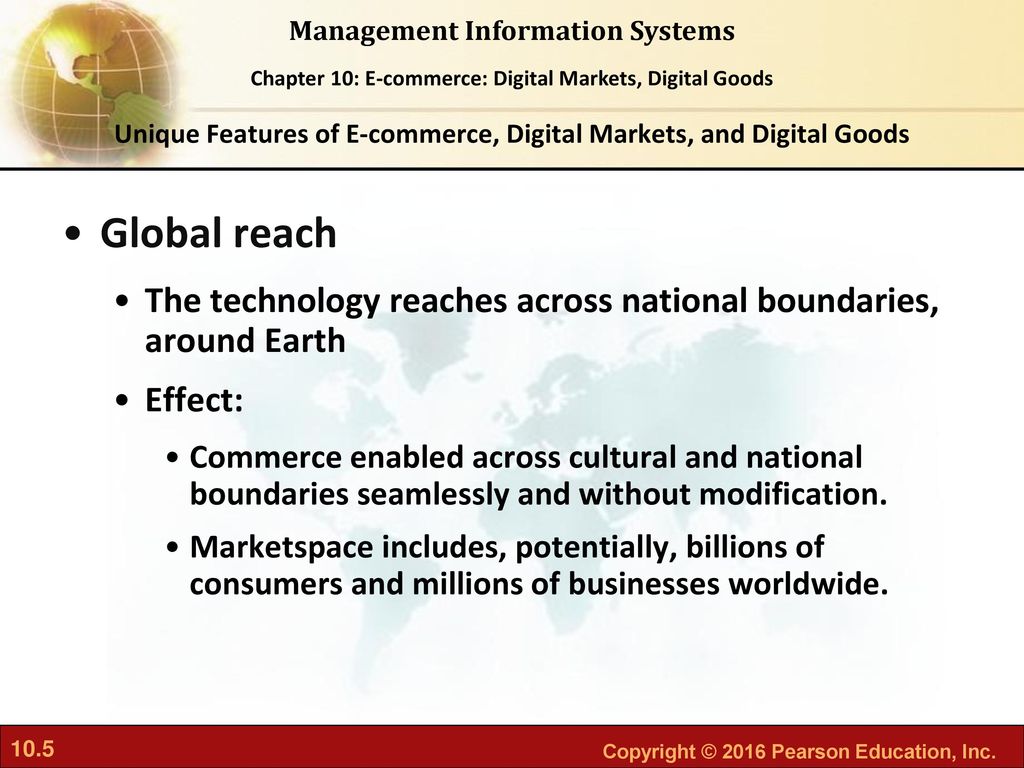 Management Information Systems

Chapter 10: E-commerce: Digital Markets, Digital Goods

Unique Features of E-commerce, Digital Markets, and Digital Goods

• Global reach

• The technology reaches across national boundaries, around Earth

• Effect:

• Commerce enabled across cultural and national boundaries seamlessly and without modification.

• Marketspace includes, potentially, billions of consumers and millions of businesses worldwide.

10.5

Copyright © 2016 Pearson Education, Inc.